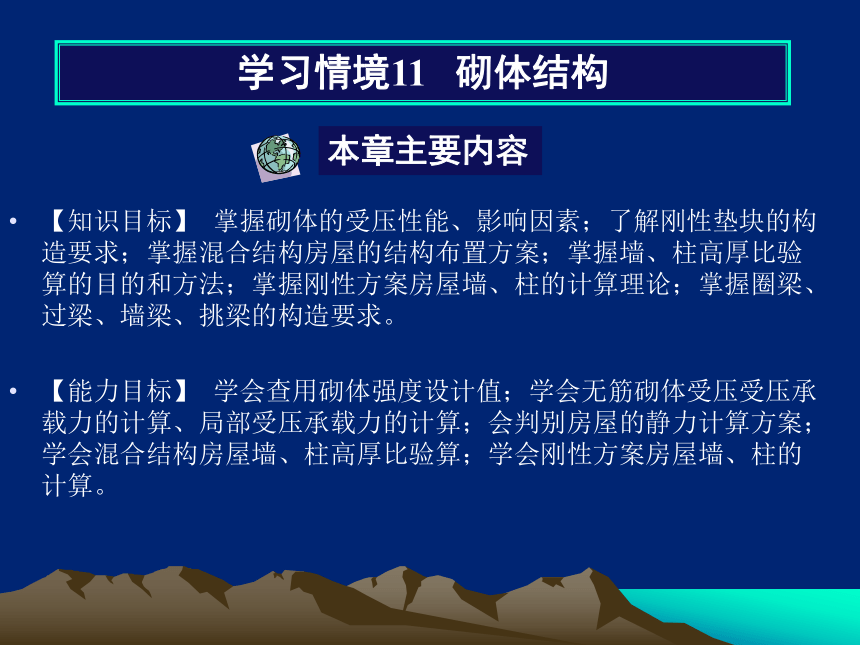 学习情境11　砌体结构

本章主要内容

• 【知识目标】 掌握砌体的受压性能、影响因素；了解刚性垫块的构造要求；掌握混合结构房屋的结构布置方案；掌握墙、柱高厚比验算的目的和方法；掌握刚性方案房屋墙、柱的计算理论；掌握圈梁、过梁、墙梁、挑梁的构造要求。

• 【能力目标】 学会查用砌体强度设计值；学会无筋砌体受压受压承载力的计算、局部受压承载力的计算；会判别房屋的静力计算方案；学会混合结构房屋墙、柱高厚比验算；学会刚性方案房屋墙、柱的计算。